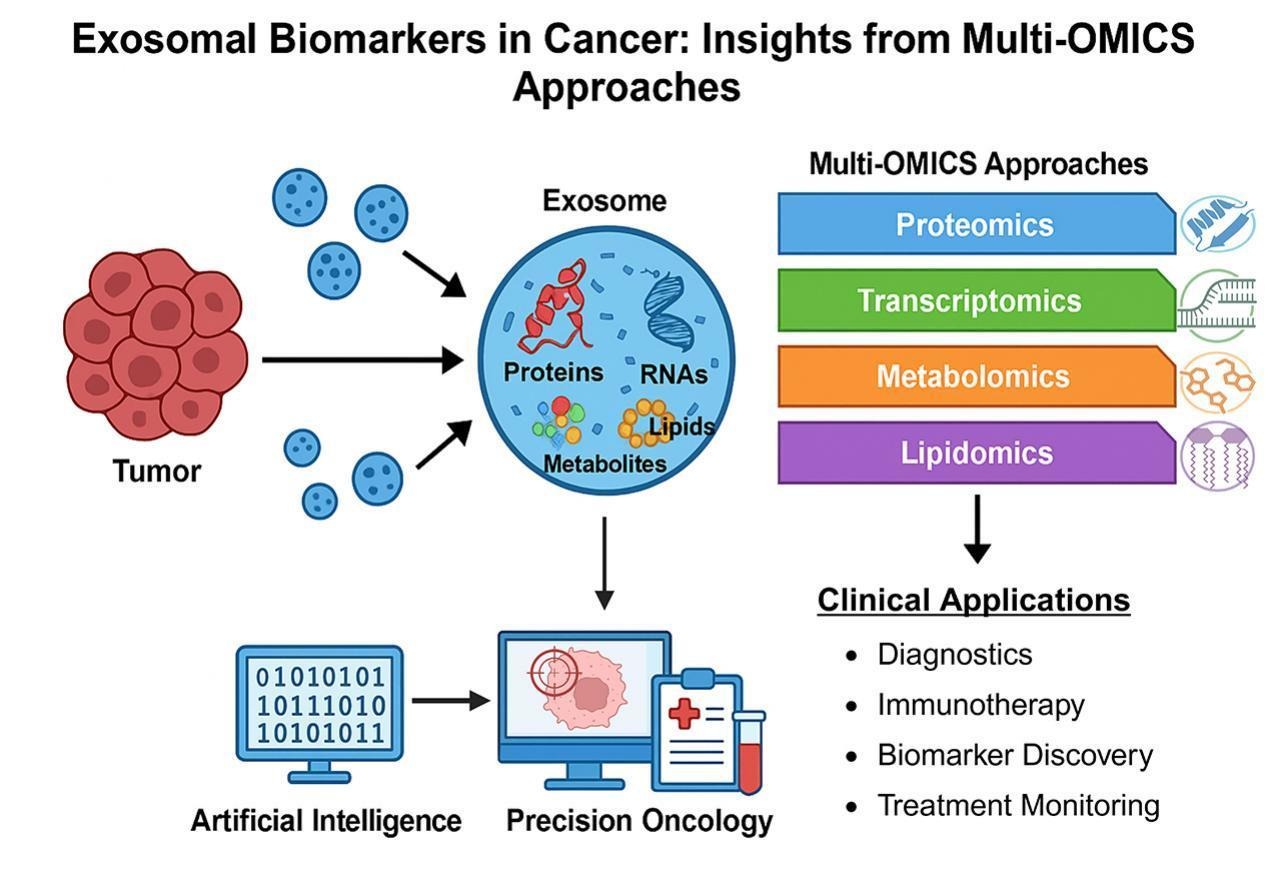 Exosomal Biomarkers in Cancer: Insights from Multi-OMICS Approaches

Tumor

Exosome

Proteins

RNAs

Lipids

Metabolites

Multi-OMICS Approaches

Proteomics

Transcriptomics

Metabolomics

Lipidomics

Clinical Applications

- Diagnostics
- Immunotherapy
- Biomarker Discovery
- Treatment Monitoring

01010101
10111010
10101011

Artificial Intelligence

Precision Oncology